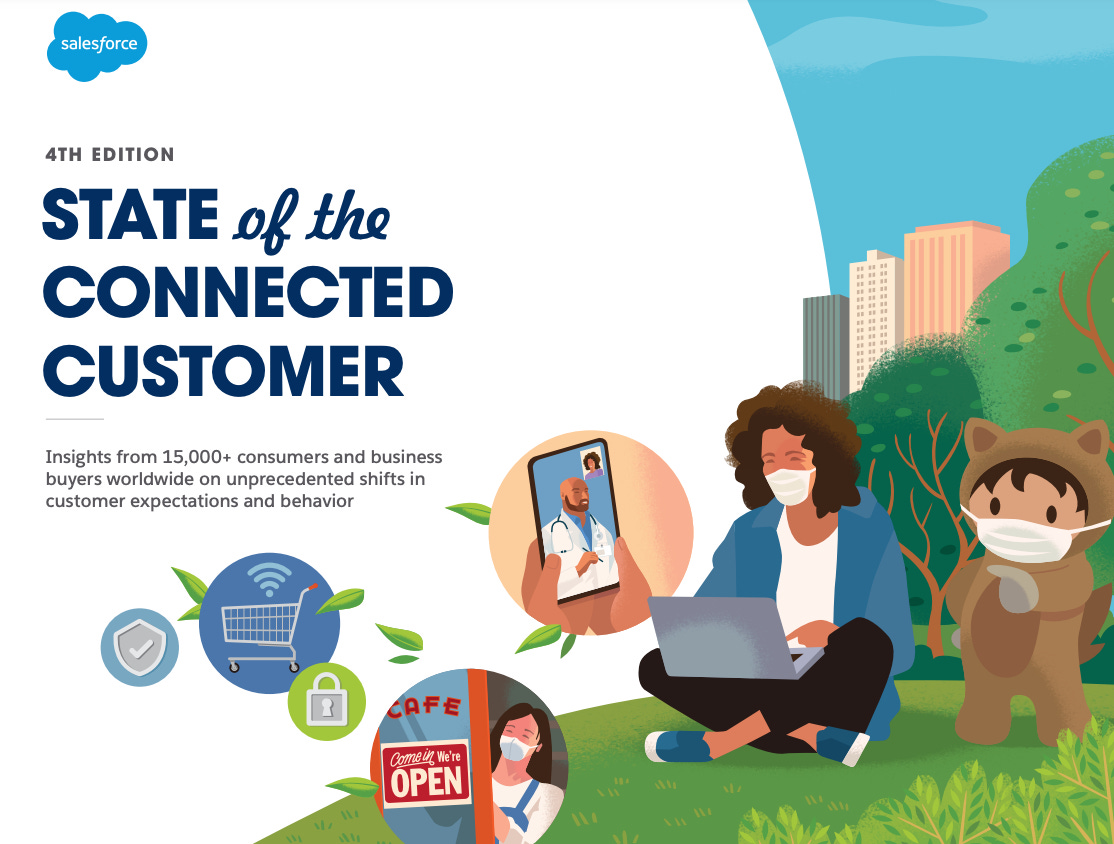 salesforce

4TH EDITION

STATE of the CONNECTED CUSTOMER

Insights from 15,000+ consumers and business buyers worldwide on unprecedented shifts in customer expectations and behavior

CAFE

Come in We're OPEN